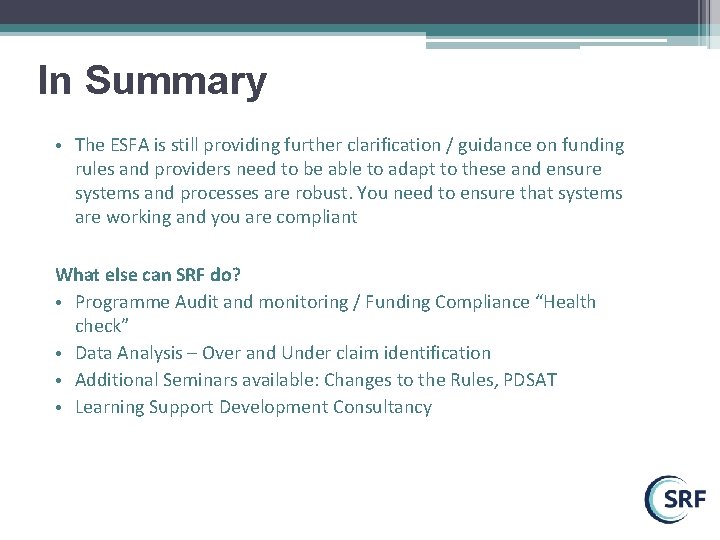 In Summary

• The ESFA is still providing further clarification / guidance on funding rules and providers need to be able to adapt to these and ensure systems and processes are robust. You need to ensure that systems are working and you are compliant

What else can SRF do?
• Programme Audit and monitoring / Funding Compliance “Health check”
• Data Analysis – Over and Under claim identification
• Additional Seminars available: Changes to the Rules, PDSAT
• Learning Support Development Consultancy

SRF